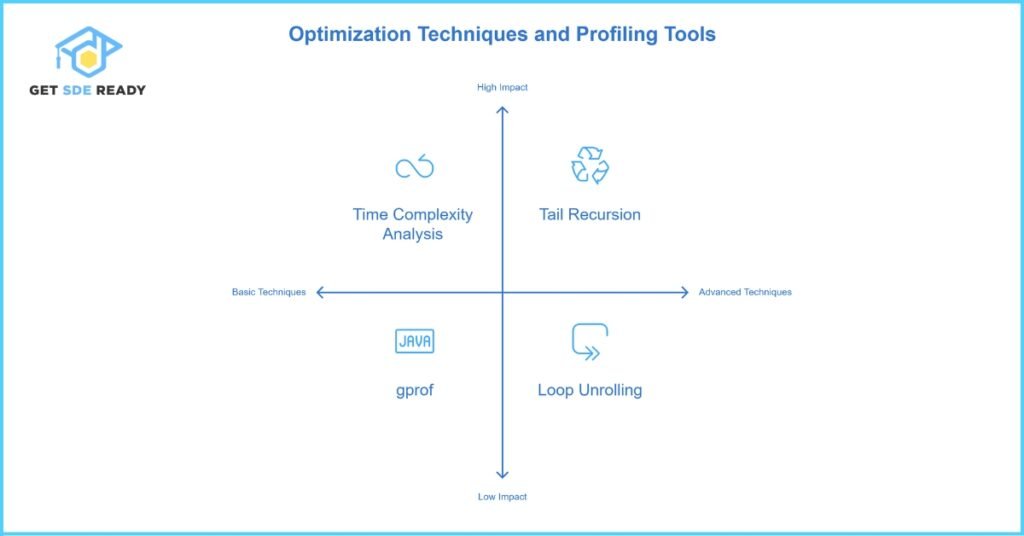 GET SDE READY

Optimization Techniques and Profiling Tools

High Impact

Time Complexity Analysis

Tail Recursion

Basic Techniques

Advanced Techniques

JAVA

gprof

Loop Unrolling

Low Impact